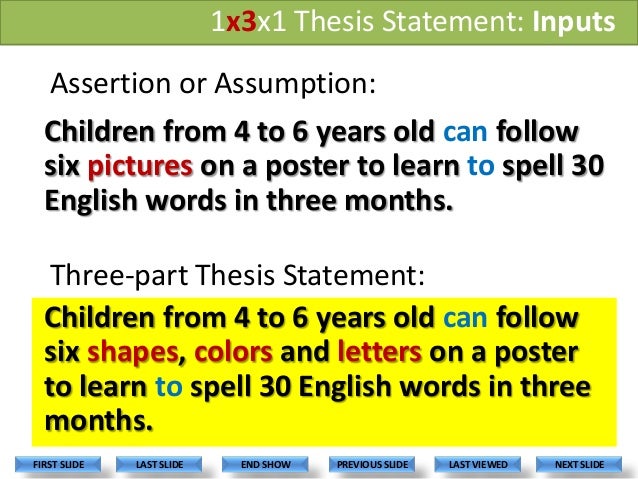 1x3x1 Thesis Statement: Inputs

Assertion or Assumption:

Children from 4 to 6 years old can follow six pictures on a poster to learn to spell 30 English words in three months.

Three-part Thesis Statement:

Children from 4 to 6 years old can follow six shapes, colors and letters on a poster to learn to spell 30 English words in three months.

FIRST SLIDE LAST SLIDE END SHOW PREVIOUS SLIDE LAST VIEWED NEXT SLIDE